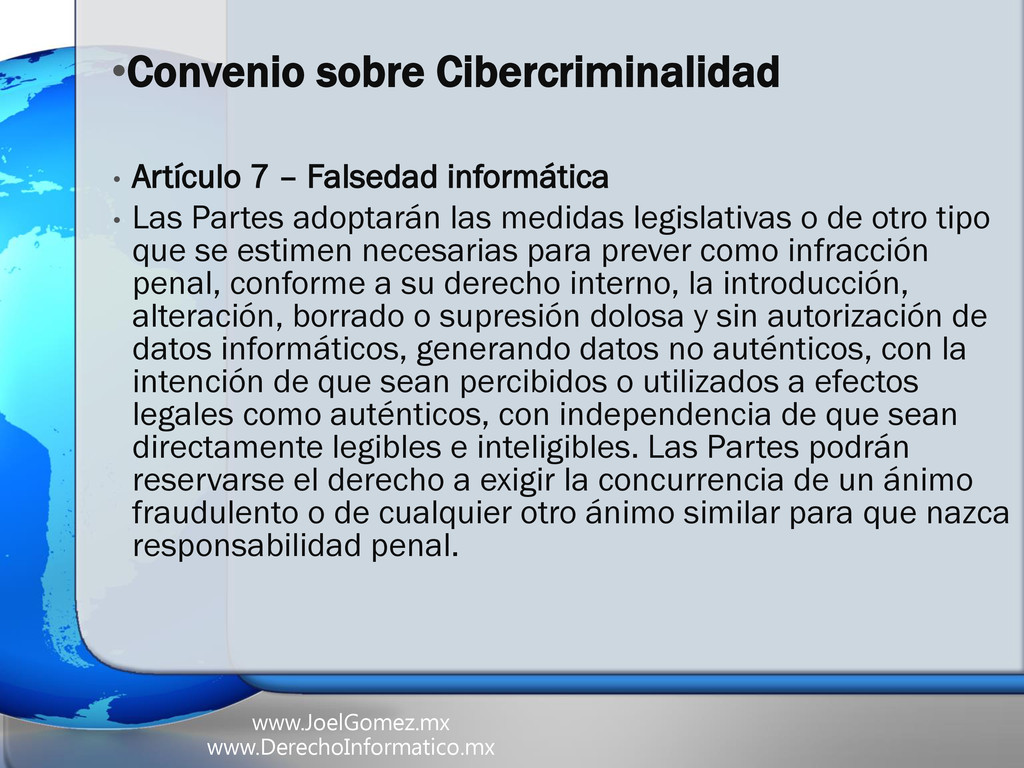 •Convenio sobre Cibercriminalidad

• Artículo 7 – Falsedad informática

• Las Partes adoptarán las medidas legislativas o de otro tipo que se estimen necesarias para prever como infracción penal, conforme a su derecho interno, la introducción, alteración, borrado o supresión dolosa y sin autorización de datos informáticos, generando datos no auténticos, con la intención de que sean percibidos o utilizados a efectos legales como auténticos, con independencia de que sean directamente legibles e inteligibles. Las Partes podrán reservarse el derecho a exigir la concurrencia de un ánimo fraudulento o de cualquier otro ánimo similar para que nazca responsabilidad penal.

www.JoelGomez.mx
www.DerechoInformatico.mx